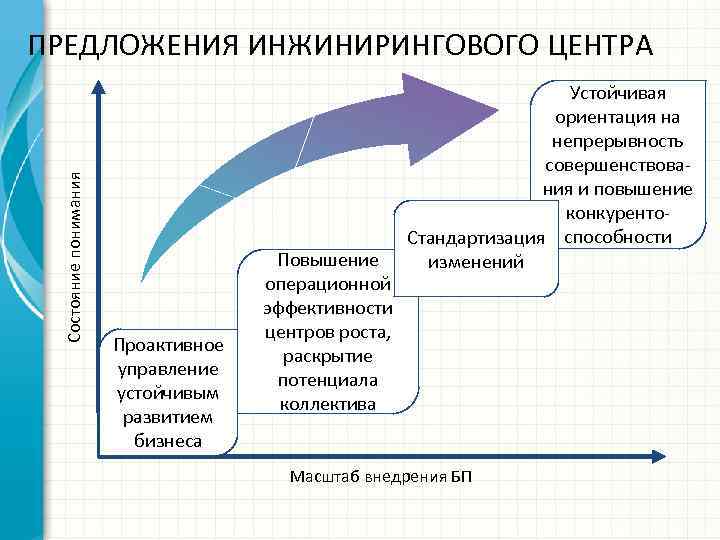 ПРЕДЛОЖЕНИЯ ИНЖИНИРИНГОВОГО ЦЕНТРА

Состояние понимания

Проактивное управление устойчивым развитием бизнеса

Повышение операционной эффективности центров роста, раскрытие потенциала коллектива

Стандартизация изменений

Устойчивая ориентация на непрерывность совершенствования и повышение конкурентоспособности

Масштаб внедрения БП